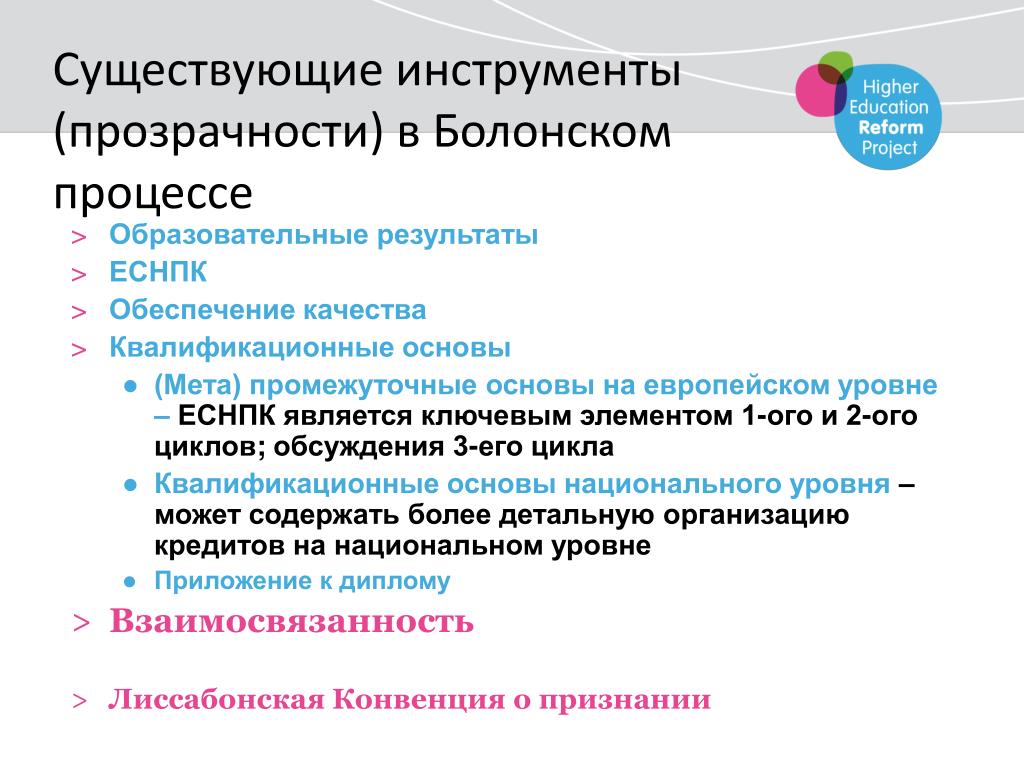 Существующие инструменты (прозрачности) в Болонском процессе

Higher Education Reform Project

> Образовательные результаты
> ЕСНПК
> Обеспечение качества
> Квалификационные основы
● (Мета) промежуточные основы на европейском уровне – ЕСНПК является ключевым элементом 1-ого и 2-ого циклов; обсуждения 3-его цикла
● Квалификационные основы национального уровня – может содержать более детальную организацию кредитов на национальном уровне
● Приложение к диплому
> Взаимосвязанность

> Лиссабонская Конвенция о признании